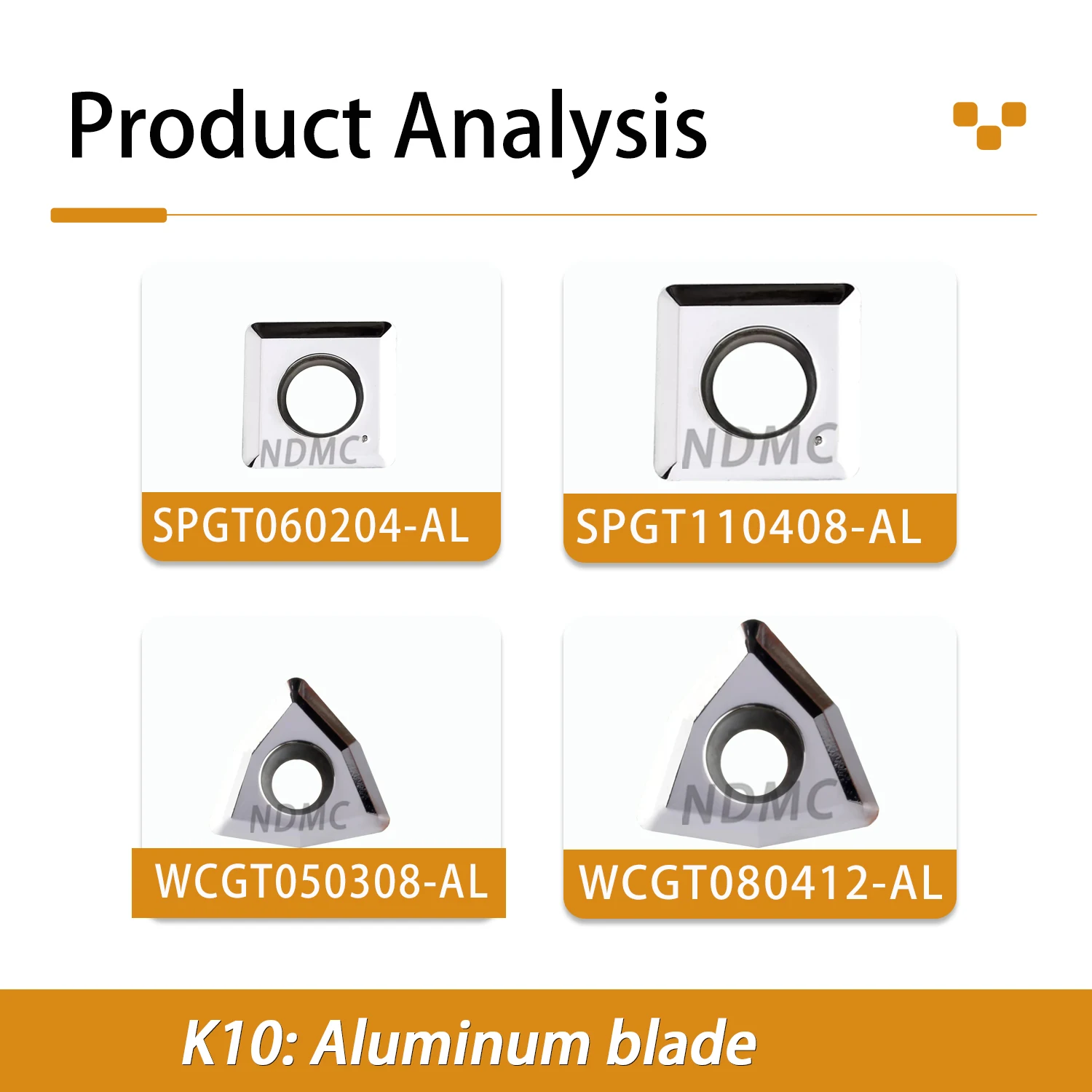 Product Analysis

NDMC

SPGT060204-AL

NDMC

SPGT110408-AL

NDMC

WCGT050308-AL

NDMC

WCGT080412-AL

K10: Aluminum blade